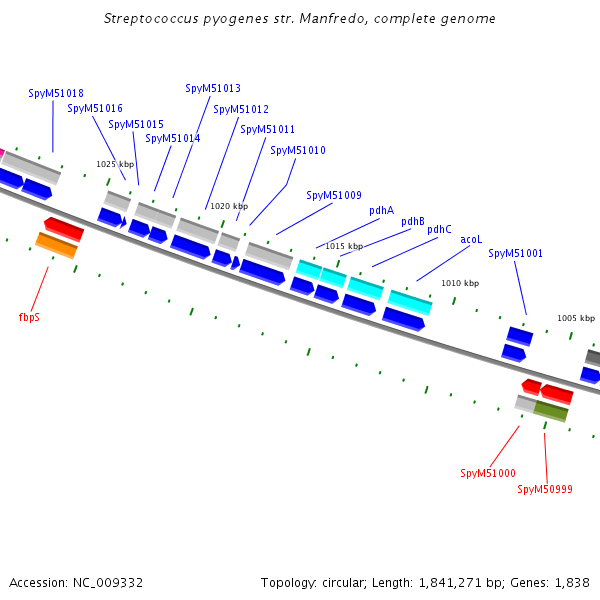 Streptococcus pyogenes str. Manfredo, complete genome

SpyM51018
SpyM51016
SpyM51015
SpyM51014
SpyM51013
SpyM51012
SpyM51011
SpyM51010
SpyM51009
pdhA
pdhB
pdhC
acoL
SpyM51001

1025 kbp
1020 kbp
1015 kbp
1010 kbp
1005 kbp

fbpS
SpyM51000
SpyM50999

Accession: NC_009332
Topology: circular; Length: 1,841,271 bp; Genes: 1,838